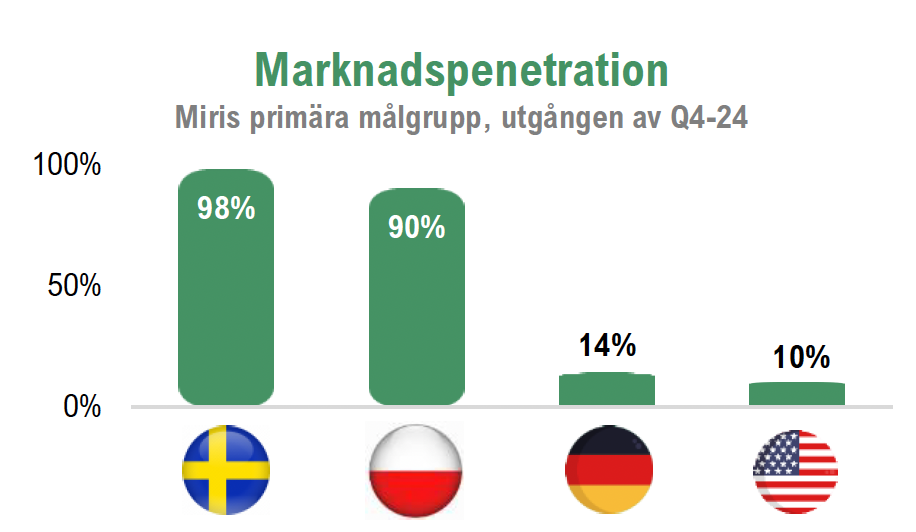 Marknadspenetration
Miris primära målgrupp, utgången av Q4-24

100%
50%
0%

98%
90%
14%
10%